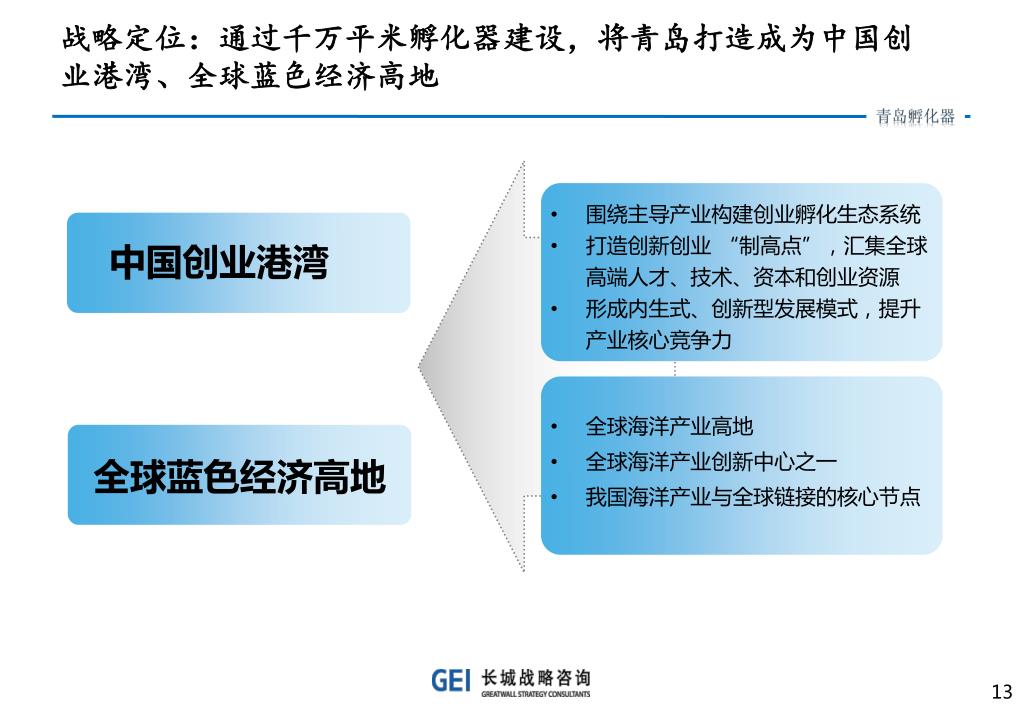 战略定位：通过千万平米孵化器建设，将青岛打造成为中国创业港湾、全球蓝色经济高地

青岛孵化器

中国创业港湾

全球蓝色经济高地

• 围绕主导产业构建创业孵化生态系统
• 打造创新创业 “制高点”，汇集全球高端人才、技术、资本和创业资源
• 形成内生式、创新型发展模式，提升产业核心竞争力

• 全球海洋产业高地
• 全球海洋产业创新中心之一
• 我国海洋产业与全球链接的核心节点

GEI 长城战略咨询 GREATWALL STRATEGY CONSULTANTS

13